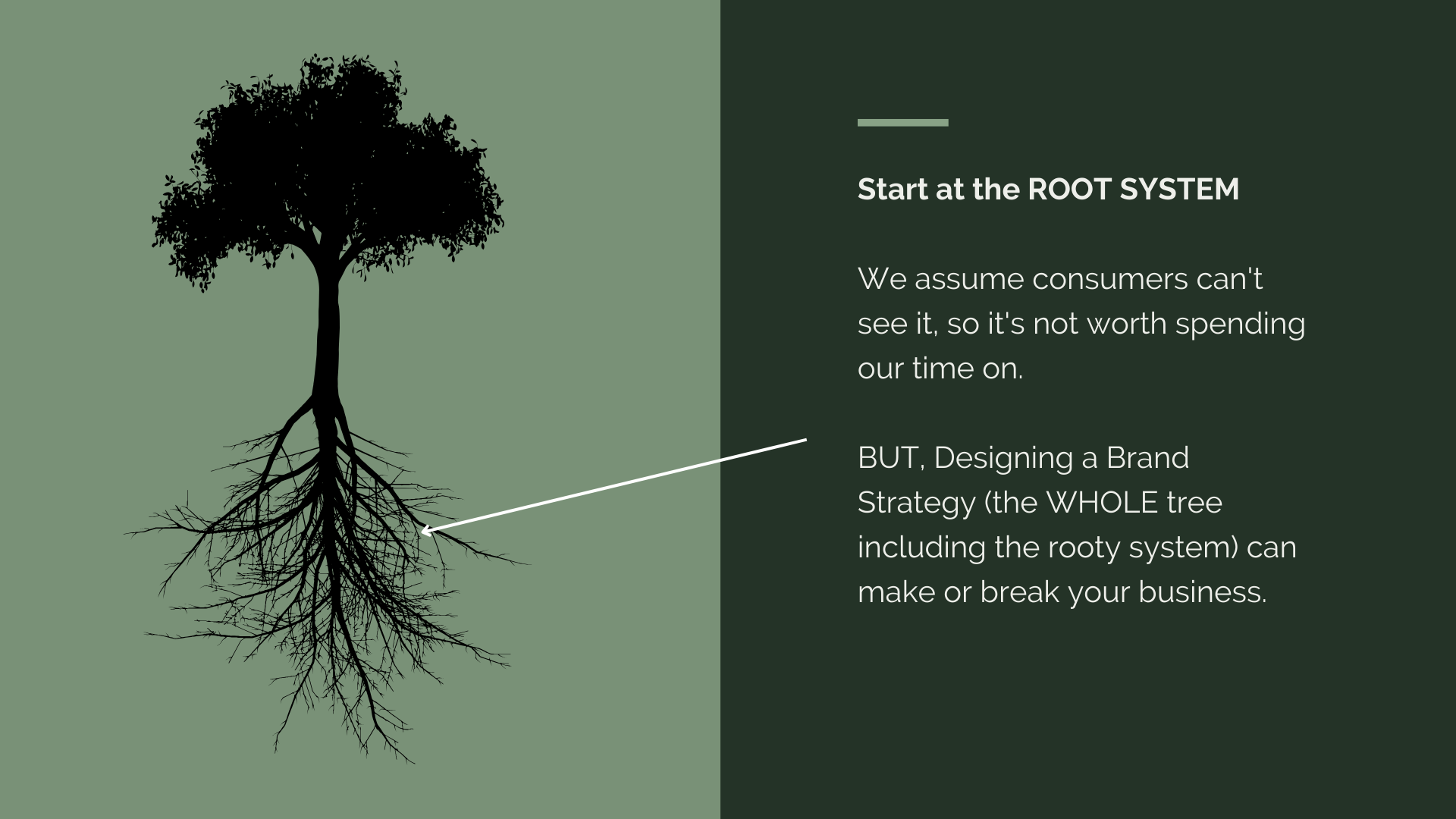 Start at the ROOT SYSTEM

We assume consumers can't see it, so it's not worth spending our time on.

BUT, Designing a Brand Strategy (the WHOLE tree including the rooty system) can make or break your business.